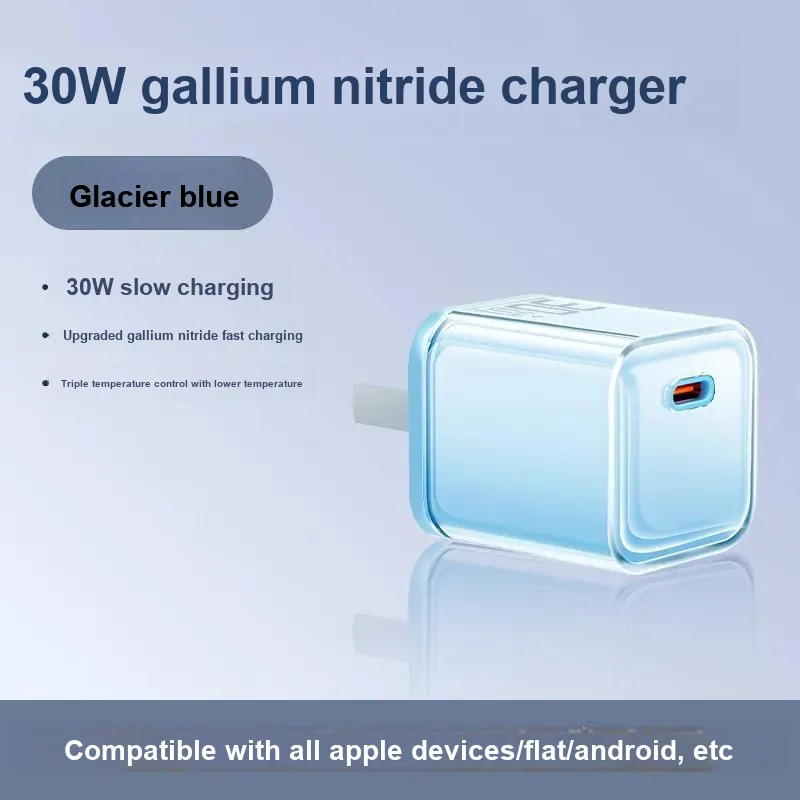 30W gallium nitride charger

Glacier blue

• 30W slow charging

• Upgraded gallium nitride fast charging

• Triple temperature control with lower temperature

Compatible with all apple devices/flat/android, etc